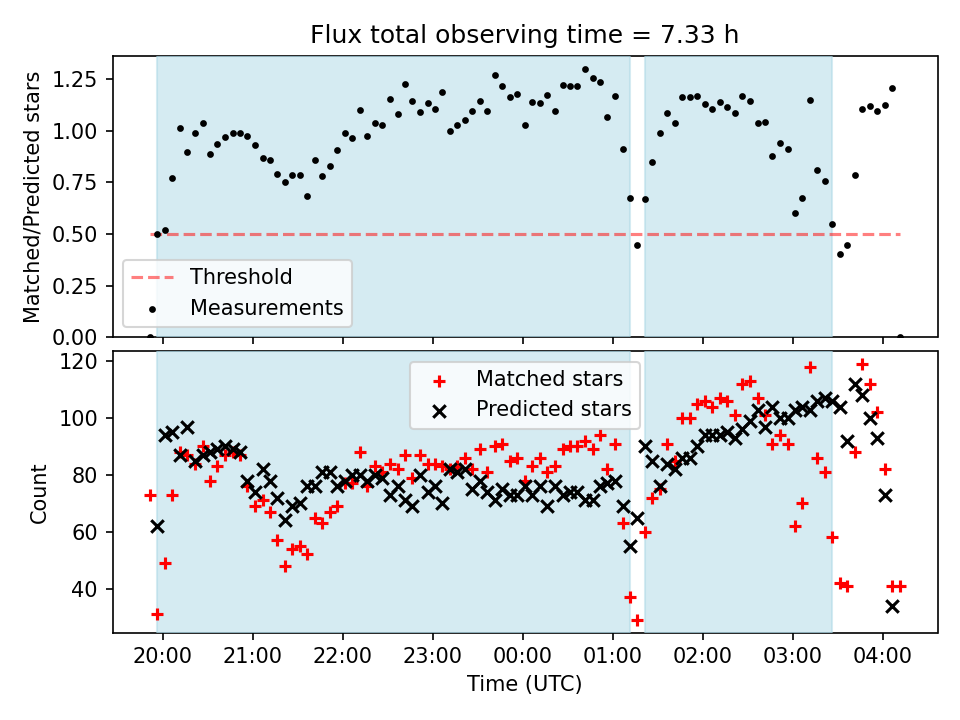 Flux total observing time = 7.33 h

Matched/Predicted stars

1.25
1.00
0.75
0.50
0.25
0.00

Threshold
Measurements

Count

120
100
80
60
40

Matched stars
Predicted stars

20:00 21:00 22:00 23:00 00:00 01:00 02:00 03:00 04:00

Time (UTC)